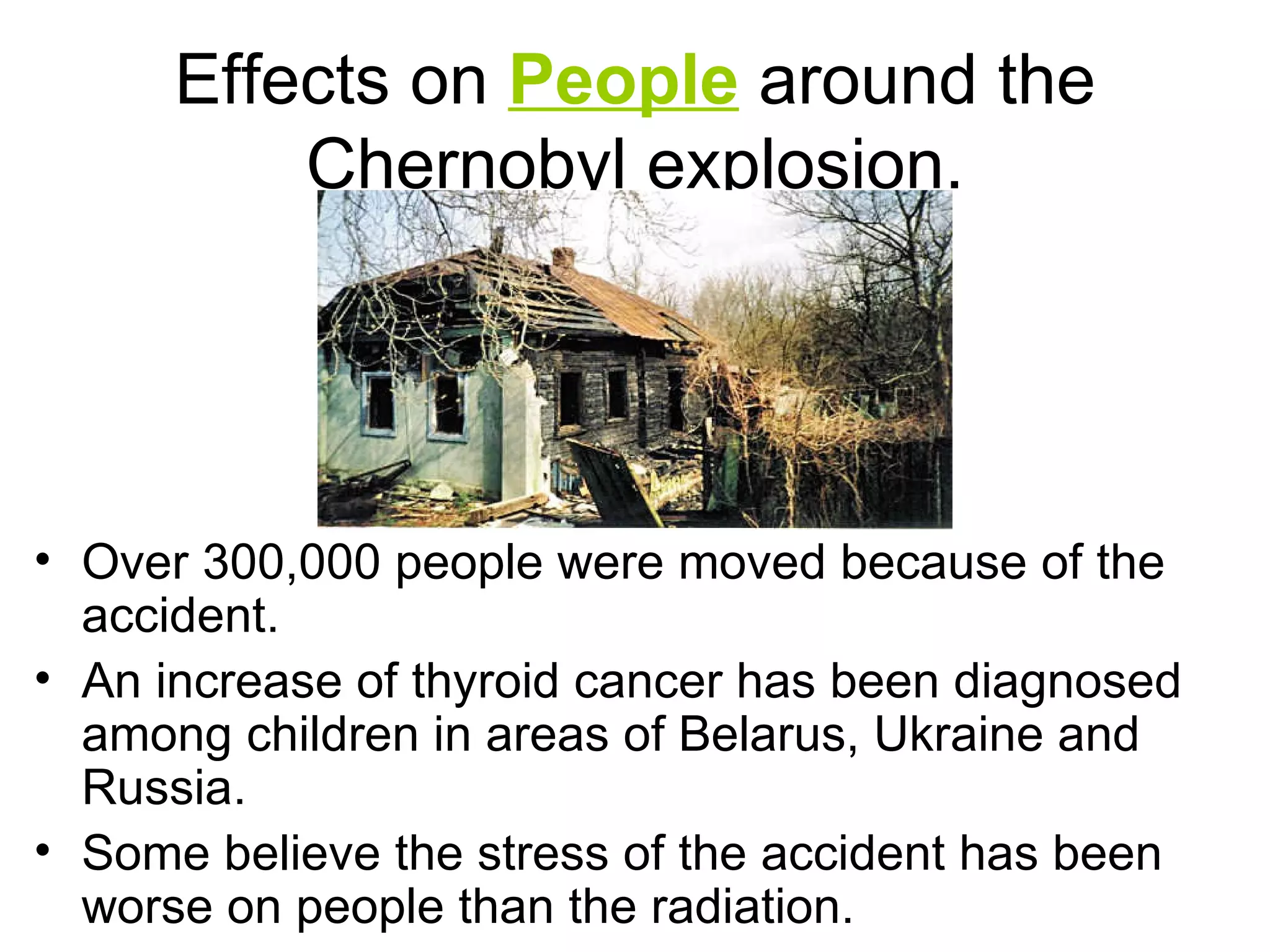 Effects on People around the Chernobyl explosion.

• Over 300,000 people were moved because of the accident.
• An increase of thyroid cancer has been diagnosed among children in areas of Belarus, Ukraine and Russia.
• Some believe the stress of the accident has been worse on people than the radiation.